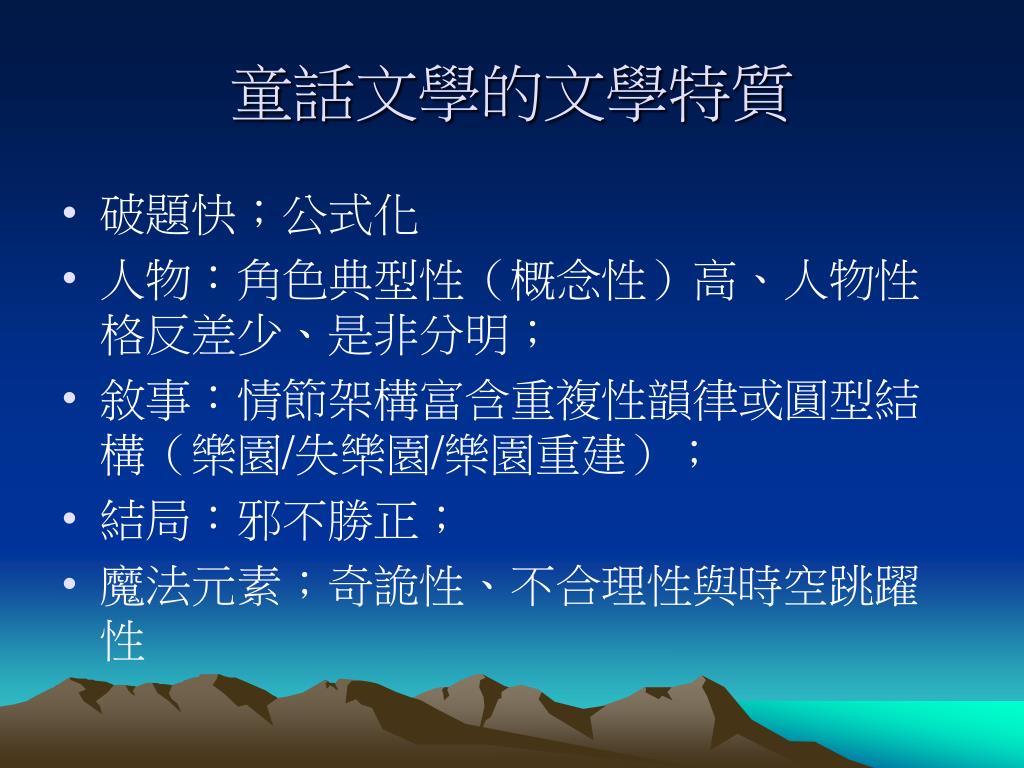 童話文學的文學特質

• 破題快；公式化
• 人物：角色典型性（概念性）高、人物性格反差少、是非分明；
• 敘事：情節架構富含重複性韻律或圓型結構（樂園/失樂園/樂園重建）；
• 結局：邪不勝正；
• 魔法元素；奇詭性、不合理性與時空跳躍性